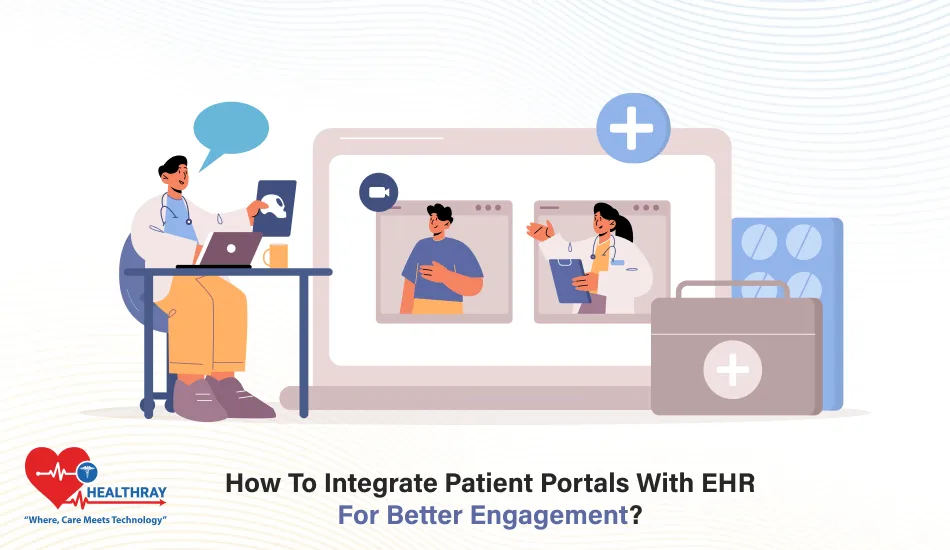 HEALTHRAY
"Where, Care Meets Technology"

How To Integrate Patient Portals With EHR For Better Engagement?